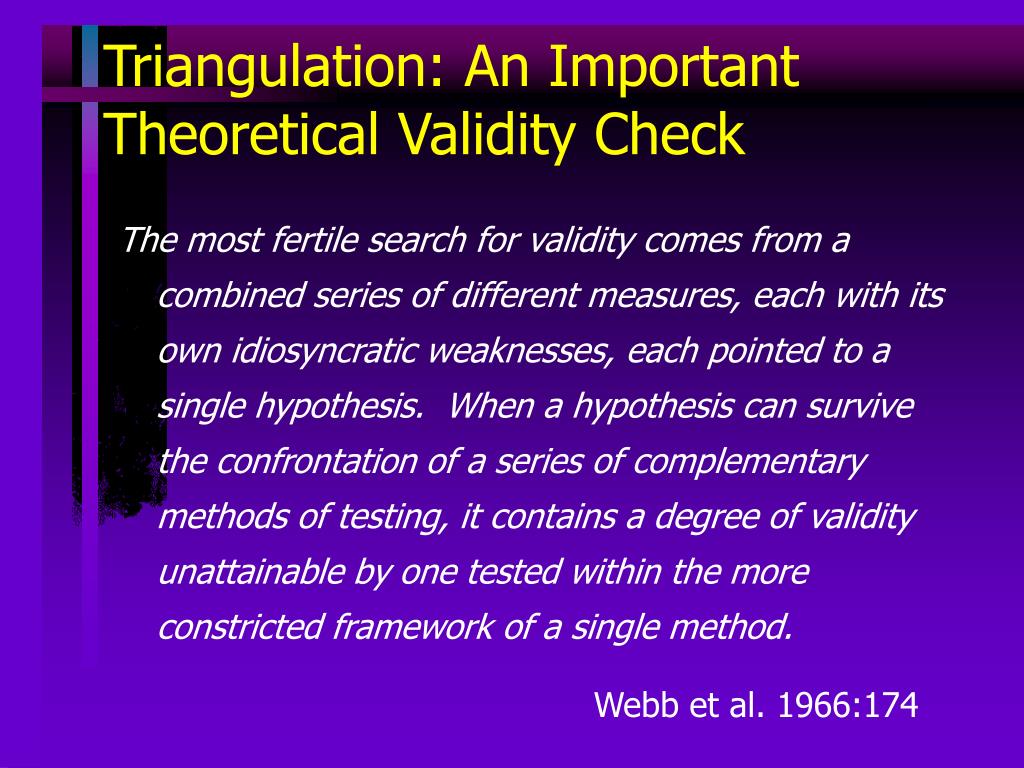 Triangulation: An Important Theoretical Validity Check

The most fertile search for validity comes from a combined series of different measures, each with its own idiosyncratic weaknesses, each pointed to a single hypothesis.  When a hypothesis can survive the confrontation of a series of complementary methods of testing, it contains a degree of validity unattainable by one tested within the more constricted framework of a single method.

Webb et al. 1966:174